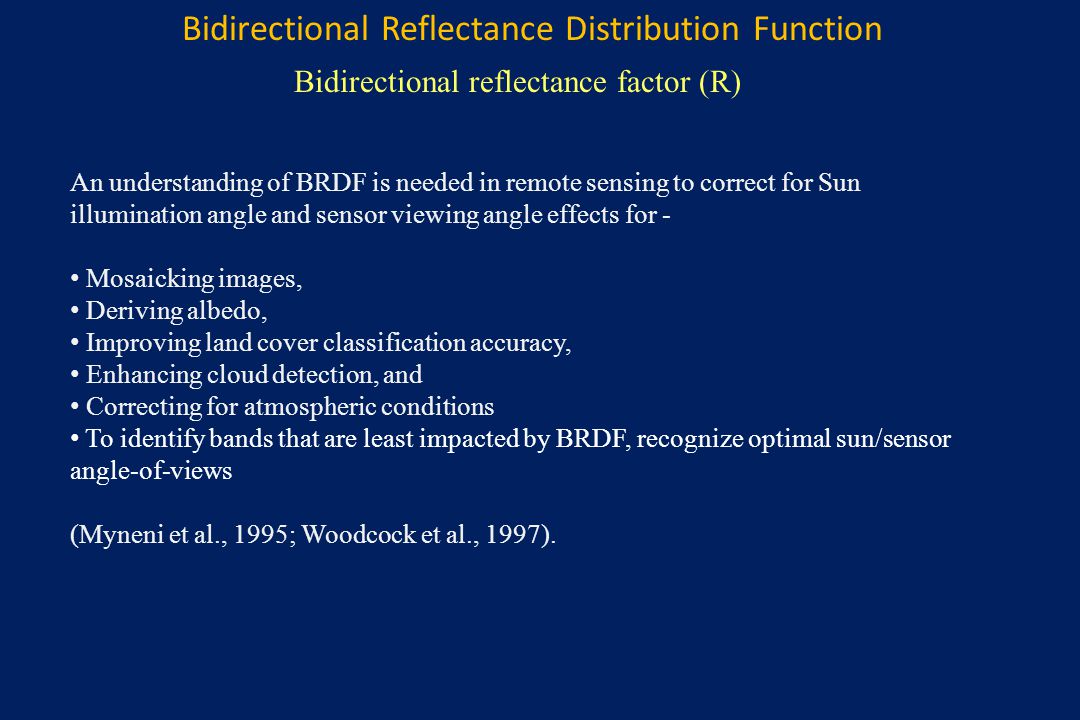 Bidirectional Reflectance Distribution Function

Bidirectional reflectance factor (R)

An understanding of BRDF is needed in remote sensing to correct for Sun illumination angle and sensor viewing angle effects for -

• Mosaicking images,
• Deriving albedo,
• Improving land cover classification accuracy,
• Enhancing cloud detection, and
• Correcting for atmospheric conditions
• To identify bands that are least impacted by BRDF, recognize optimal sun/sensor angle-of-views

(Myneni et al., 1995; Woodcock et al., 1997).